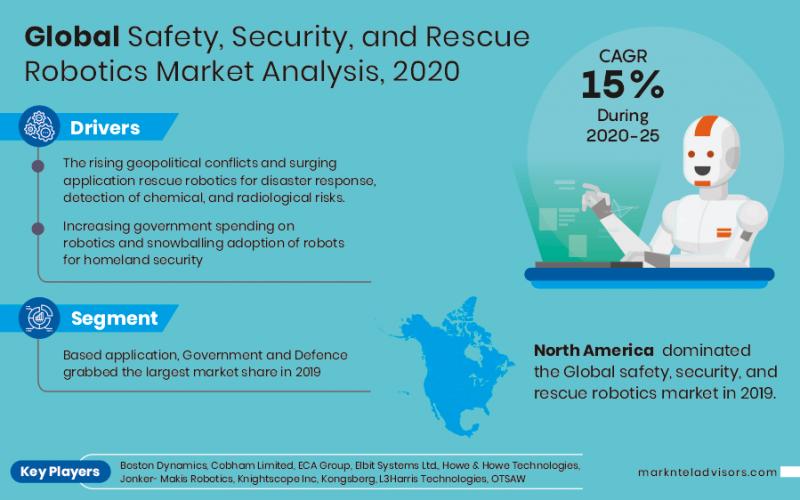 Global Safety, Security, and Rescue Robotics Market Analysis, 2020

CAGR
15%
During
2020-25

Drivers

The rising geopolitical conflicts and surging application rescue robotics for disaster response, detection of chemical, and radiological risks.

Increasing government spending on robotics and snowballing adoption of robots for homeland security

Segment

Based application, Government and Defence grabbed the largest market share in 2019

North America dominated the Global safety, security, and rescue robotics market in 2019.

Key Players

Boston Dynamics, Cobham Limited, ECA Group, Elbit Systems Ltd., Howe & Howe Technologies, Jonker- Makis Robotics, Knightscope Inc, Kongsberg, L3Harris Technologies, OTSAW

marknteladvisors.com